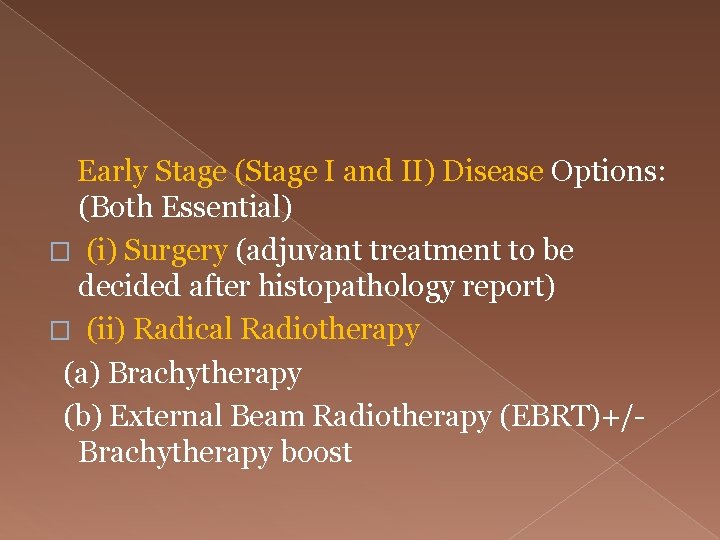 Early Stage (Stage I and II) Disease Options: (Both Essential)

□ (i) Surgery (adjuvant treatment to be decided after histopathology report)

□ (ii) Radical Radiotherapy

(a) Brachytherapy

(b) External Beam Radiotherapy (EBRT)+/- Brachytherapy boost